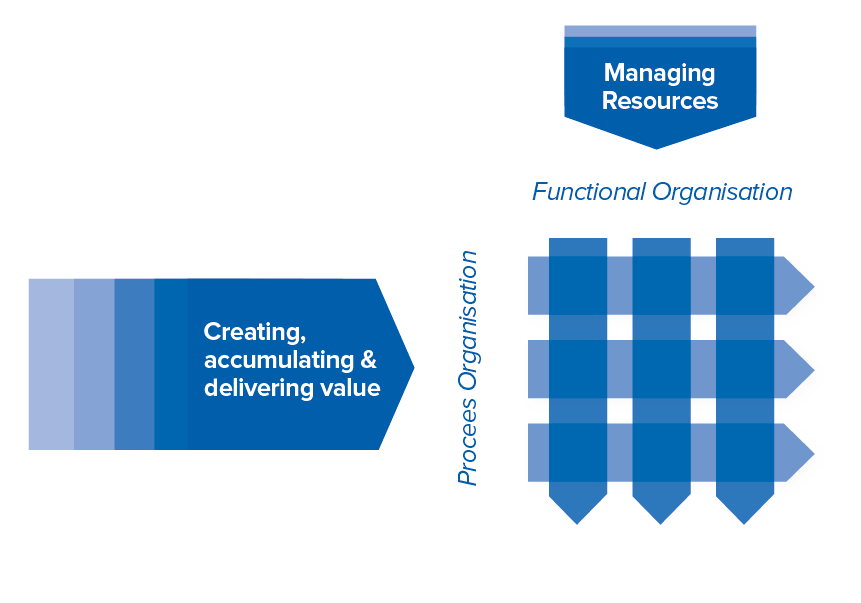 Managing Resources

Functional Organisation

Creating, accumulating & delivering value

Procees Organisation